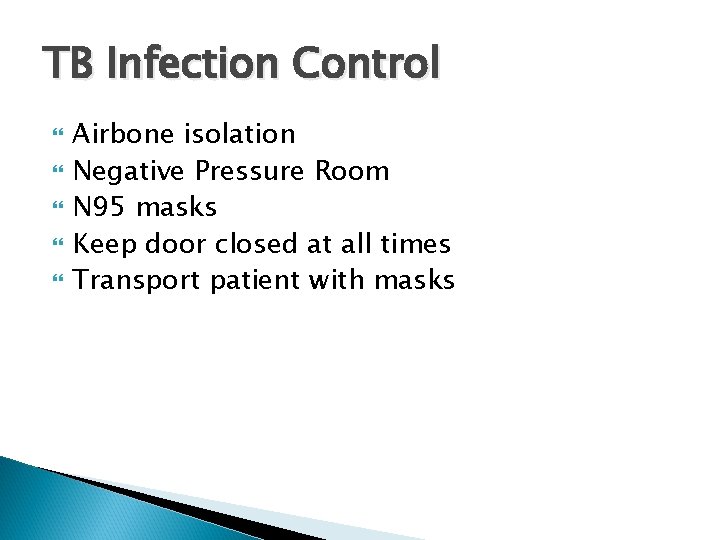 TB Infection Control

- Airbone isolation
- Negative Pressure Room
- N95 masks
- Keep door closed at all times
- Transport patient with masks